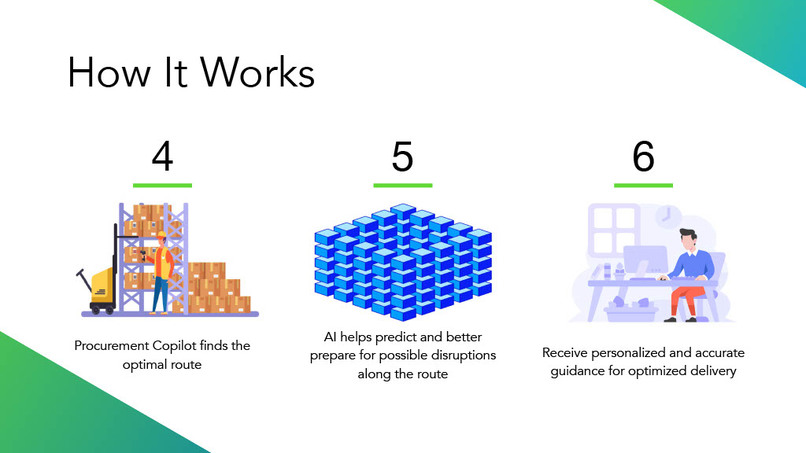 How It Works

4

Procurement Copilot finds the optimal route

5

AI helps predict and better prepare for possible disruptions along the route

6

Receive personalized and accurate guidance for optimized delivery